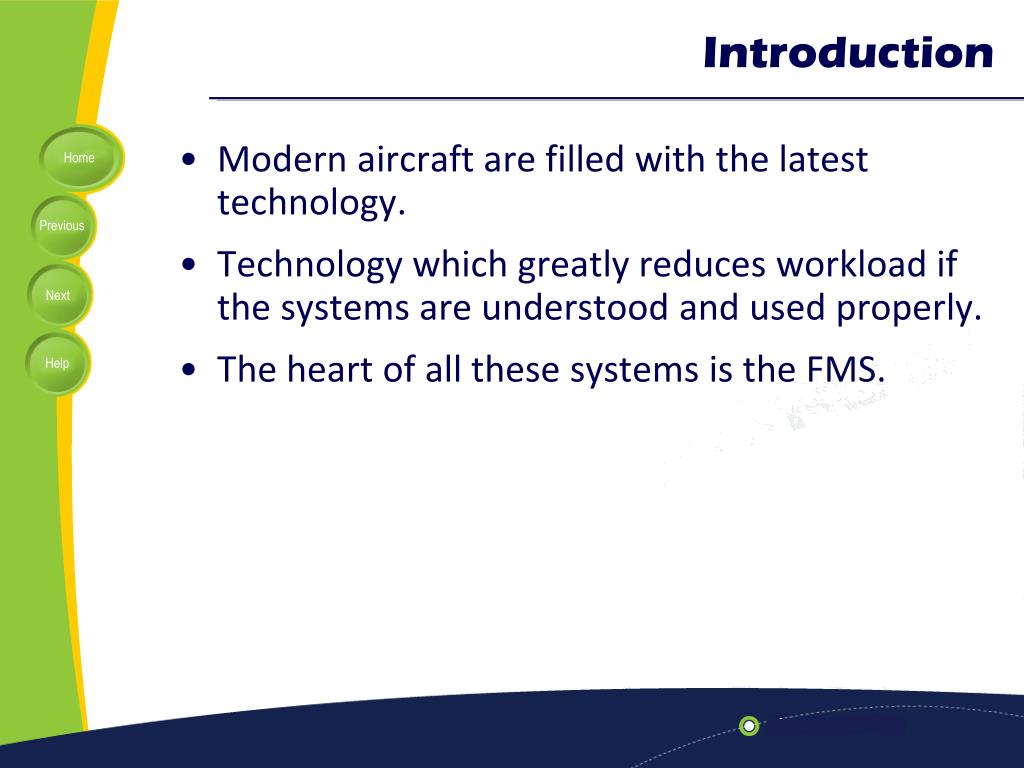 Introduction

Home

Previous

Next

Help

• Modern aircraft are filled with the latest technology.

• Technology which greatly reduces workload if the systems are understood and used properly.

• The heart of all these systems is the FMS.